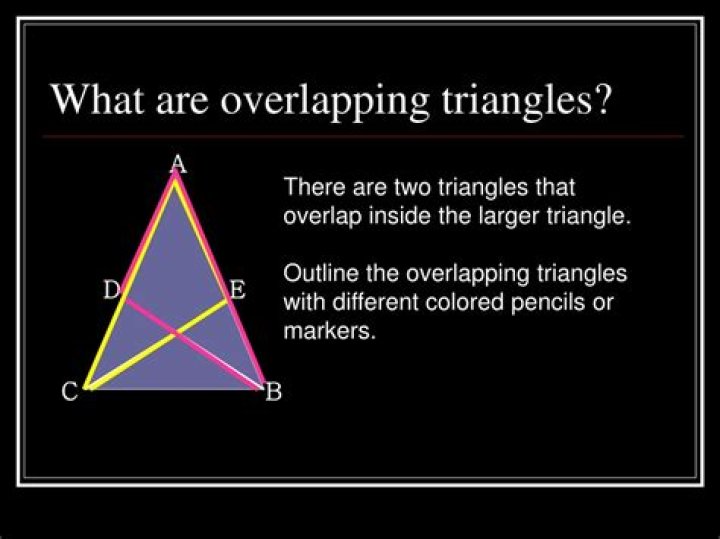 What are overlapping triangles?

A

D

E

C

B

There are two triangles that overlap inside the larger triangle.

Outline the overlapping triangles with different colored pencils or markers.